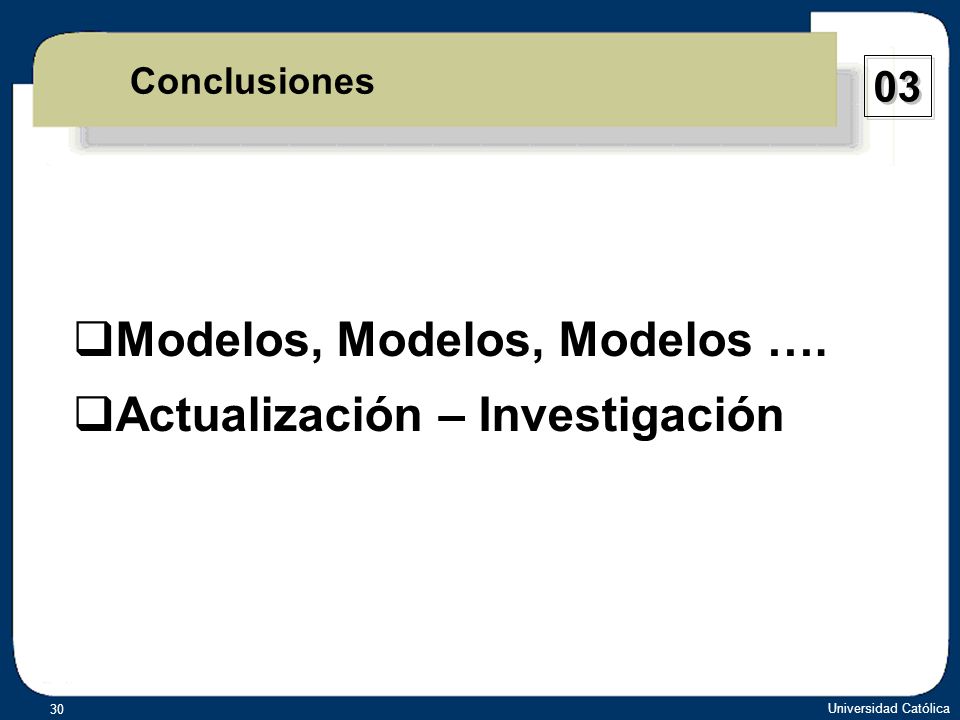 Conclusiones

03

❑Modelos, Modelos, Modelos ….

❑Actualización – Investigación

30

Universidad Católica